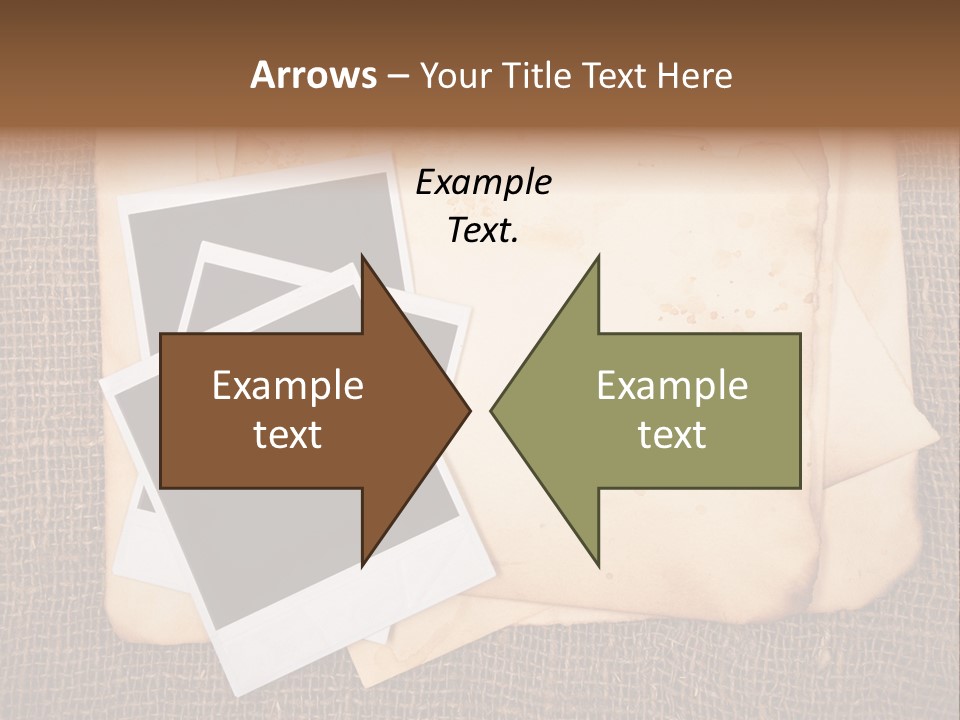 Arrows – Your Title Text Here

Example Text.

Example text

Example text